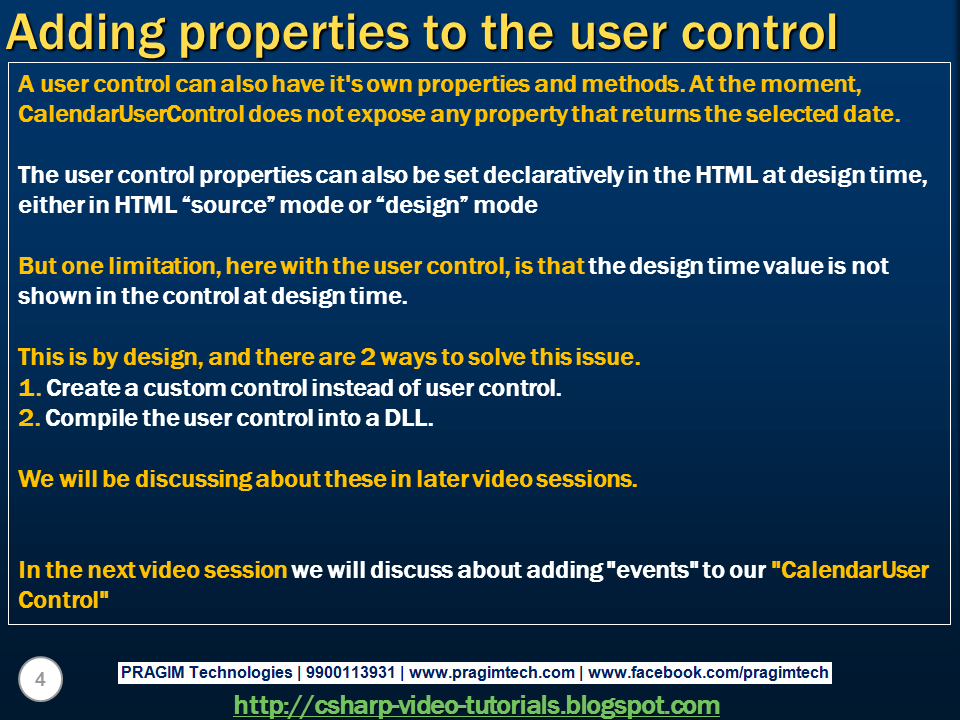 Adding properties to the user control

A user control can also have it's own properties and methods. At the moment, CalendarUserControl does not expose any property that returns the selected date.

The user control properties can also be set declaratively in the HTML at design time, either in HTML “source” mode or “design” mode

But one limitation, here with the user control, is that the design time value is not shown in the control at design time.

This is by design, and there are 2 ways to solve this issue.
1. Create a custom control instead of user control.
2. Compile the user control into a DLL.

We will be discussing about these in later video sessions.

In the next video session we will discuss about adding "events" to our "CalendarUser Control"

4

PRAGIM Technologies | 9900113931 | www.pragimtech.com | www.facebook.com/pragimtech

http://csharp-video-tutorials.blogspot.com